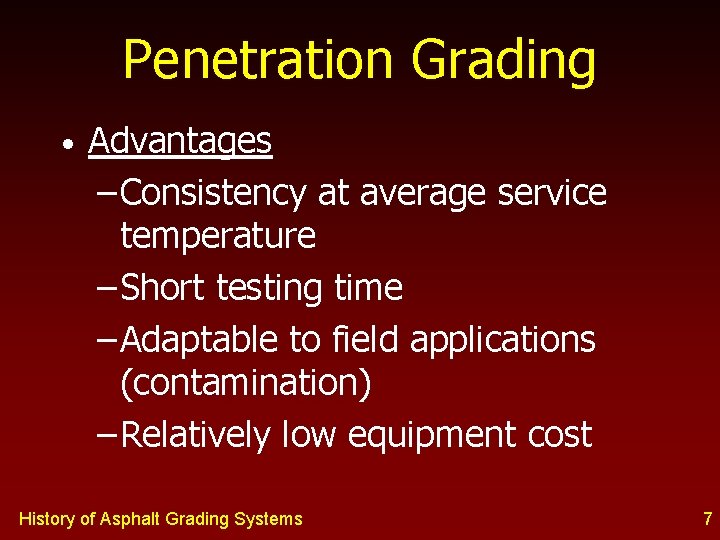 Penetration Grading

• Advantages
– Consistency at average service temperature
– Short testing time
– Adaptable to field applications (contamination)
– Relatively low equipment cost

History of Asphalt Grading Systems

7